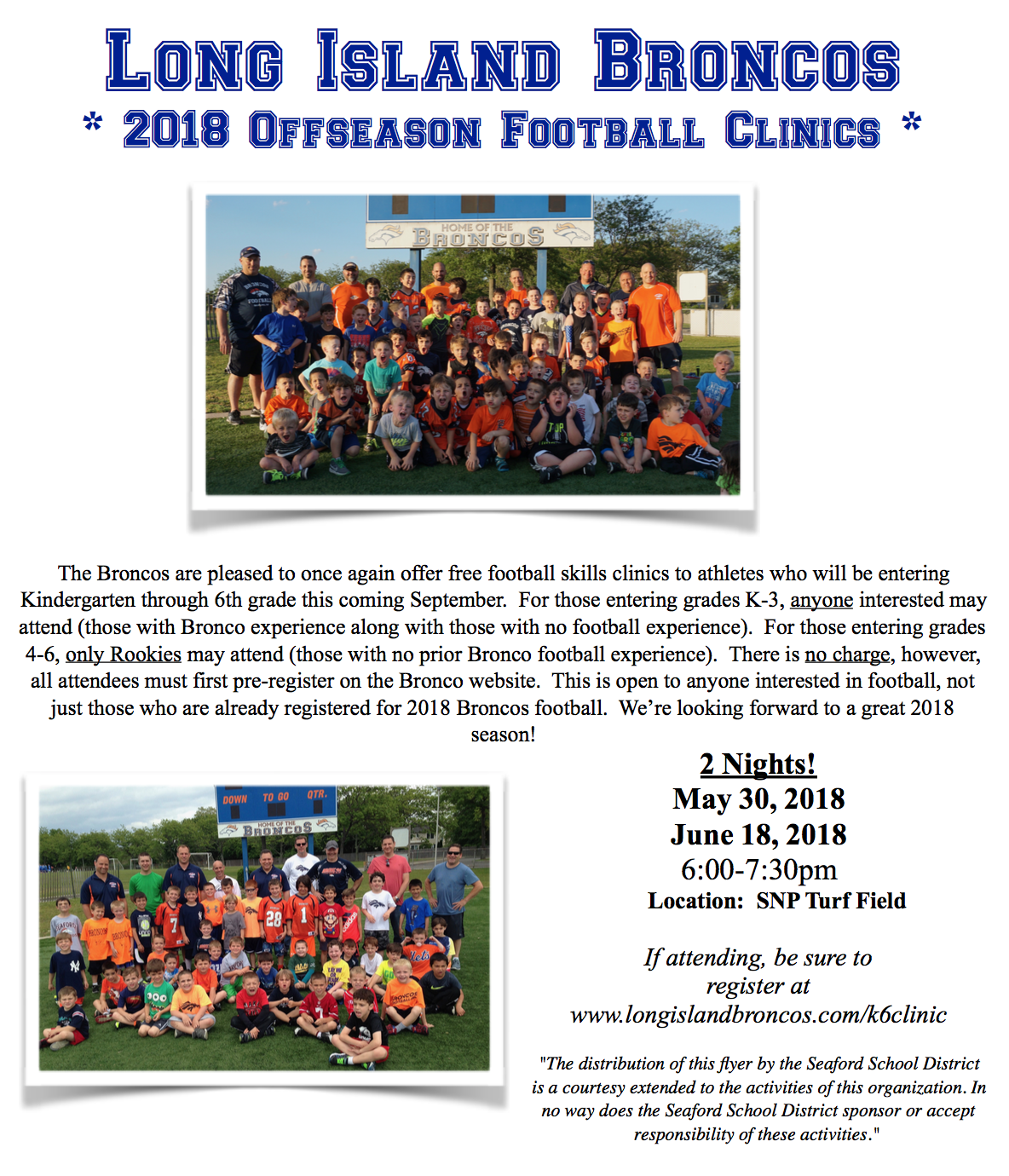 LONG ISLAND BRONCOS

* 2018 OFFSEASON FOOTBALL CLINICS *

HOME OF THE BRONCOS

The Broncos are pleased to once again offer free football skills clinics to athletes who will be entering Kindergarten through 6th grade this coming September. For those entering grades K-3, anyone interested may attend (those with Bronco experience along with those with no football experience). For those entering grades 4-6, only Rookies may attend (those with no prior Bronco football experience). There is no charge, however, all attendees must first pre-register on the Bronco website. This is open to anyone interested in football, not just those who are already registered for 2018 Broncos football. We're looking forward to a great 2018 season!

DOWN TO GO QTR.
HOME OF THE BRONCOS

2 Nights!
May 30, 2018
June 18, 2018
6:00-7:30pm
Location: SNP Turf Field

If attending, be sure to register at www.longislandbroncos.com/k6clinic

"The distribution of this flyer by the Seaford School District is a courtesy extended to the activities of this organization. In no way does the Seaford School District sponsor or accept responsibility of these activities."